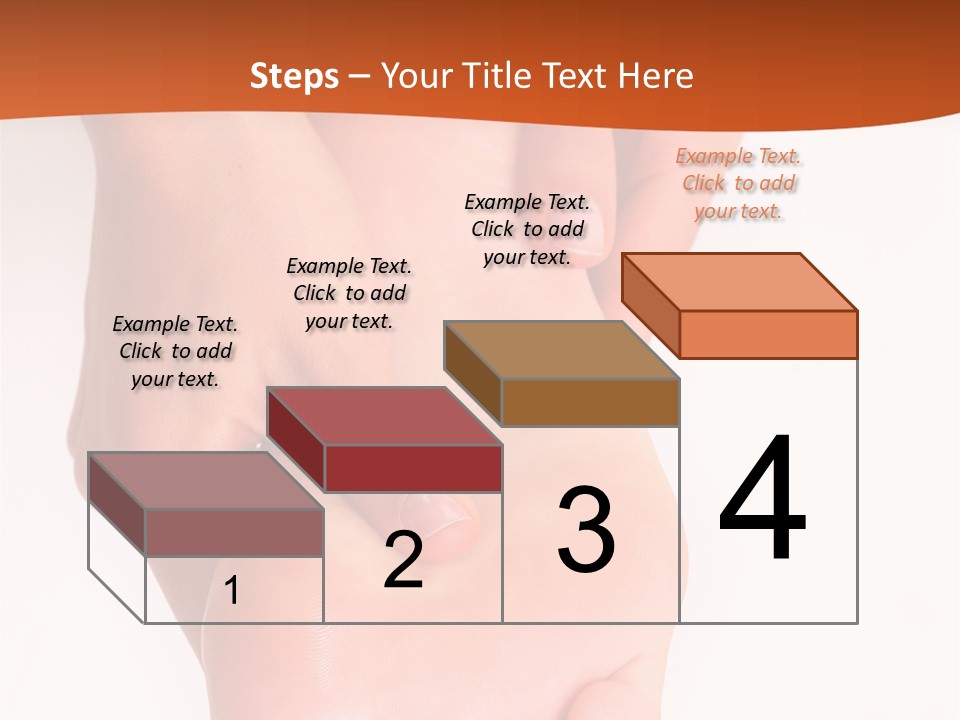 Steps – Your Title Text Here

Example Text. Click to add your text.

Example Text. Click to add your text.

Example Text. Click to add your text.

Example Text. Click to add your text.

1

2

3

4